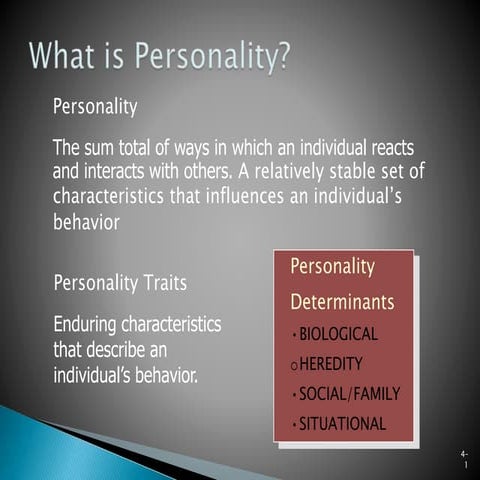 What is Personality?

Personality

The sum total of ways in which an individual reacts and interacts with others. A relatively stable set of characteristics that influences an individual's behavior

Personality Traits

Enduring characteristics that describe an individual's behavior.

Personality Determinants

• BIOLOGICAL

o HEREDITY

• SOCIAL/FAMILY

• SITUATIONAL

4-1